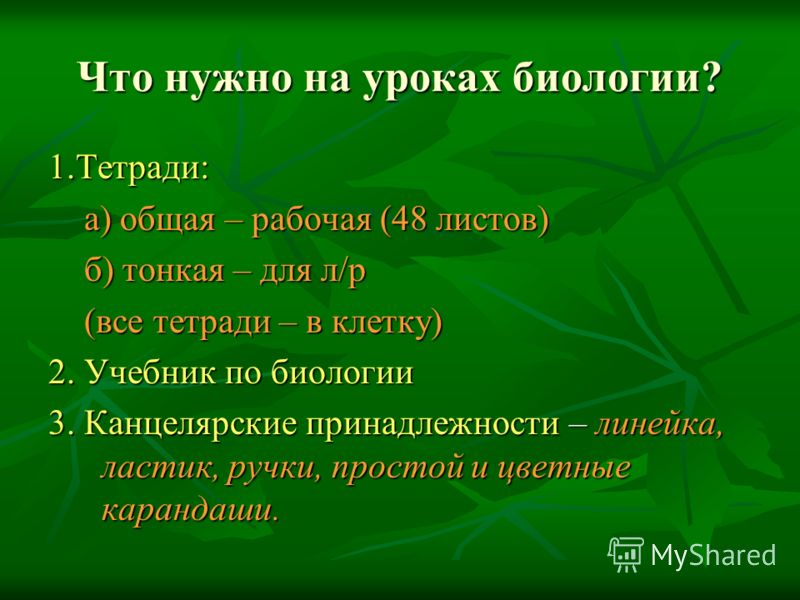 Что нужно на уроках биологии?

1.Тетради:

а) общая – рабочая (48 листов)

б) тонкая – для л/р

(все тетради – в клетку)

2. Учебник по биологии

3. Канцелярские принадлежности – линейка, ластик, ручки, простой и цветные карандаши.

MyShared